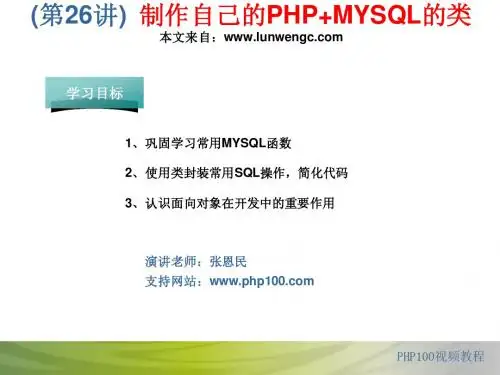 (第26讲) 制作自己的PHP+MYSQL的类
本文来自：www.lunwengc.com

学习目标

1、巩固学习常用MYSQL函数

2、使用类封装常用SQL操作，简化代码

3、认识面向对象在开发中的重要作用

演讲老师：张恩民
支持网站：www.php100.com

PHP100视频教程